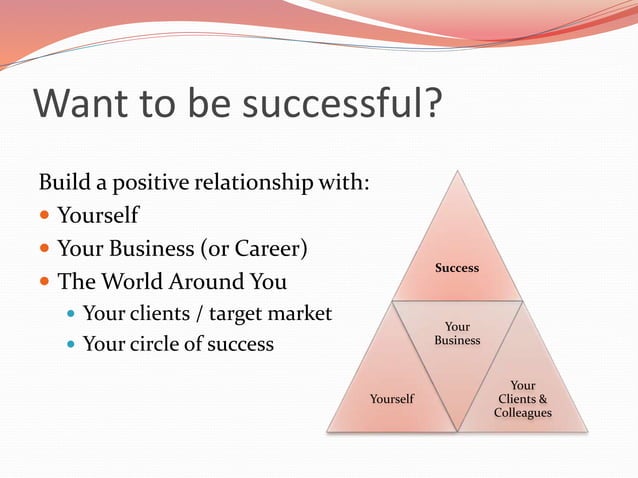 Want to be successful?

Build a positive relationship with:
- Yourself
- Your Business (or Career)
- The World Around You
  - Your clients / target market
  - Your circle of success

Success

Your Business

Yourself

Your Clients & Colleagues